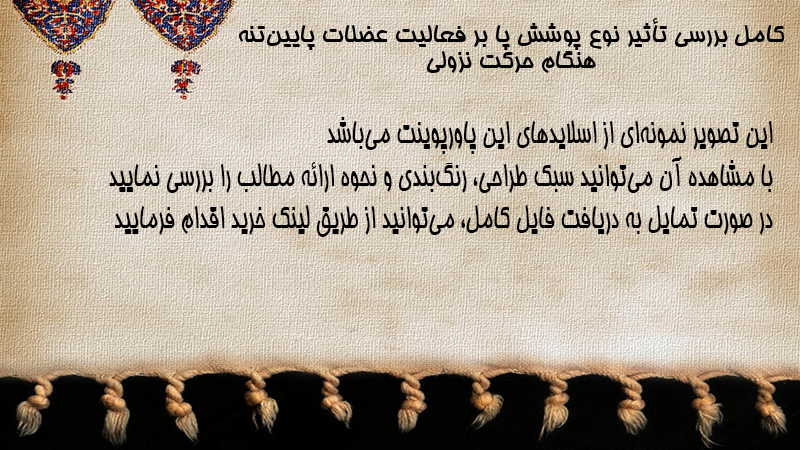 کامل بررسی تأثیر نوع پوشش پا بر فعالیت عضلات پایین‌تنه هنگام حرکت نزولی

این تصویر نمونه‌ای از اسلایدهای این پاورپوینت می‌باشد
با مشاهده آن می‌توانید سبک طراحی، رنگ‌بندی و نحوه ارائه مطالب را بررسی نمایید
در صورت تمایل به دریافت فایل کامل، می‌توانید از طریق لینک خرید اقدام فرمایید